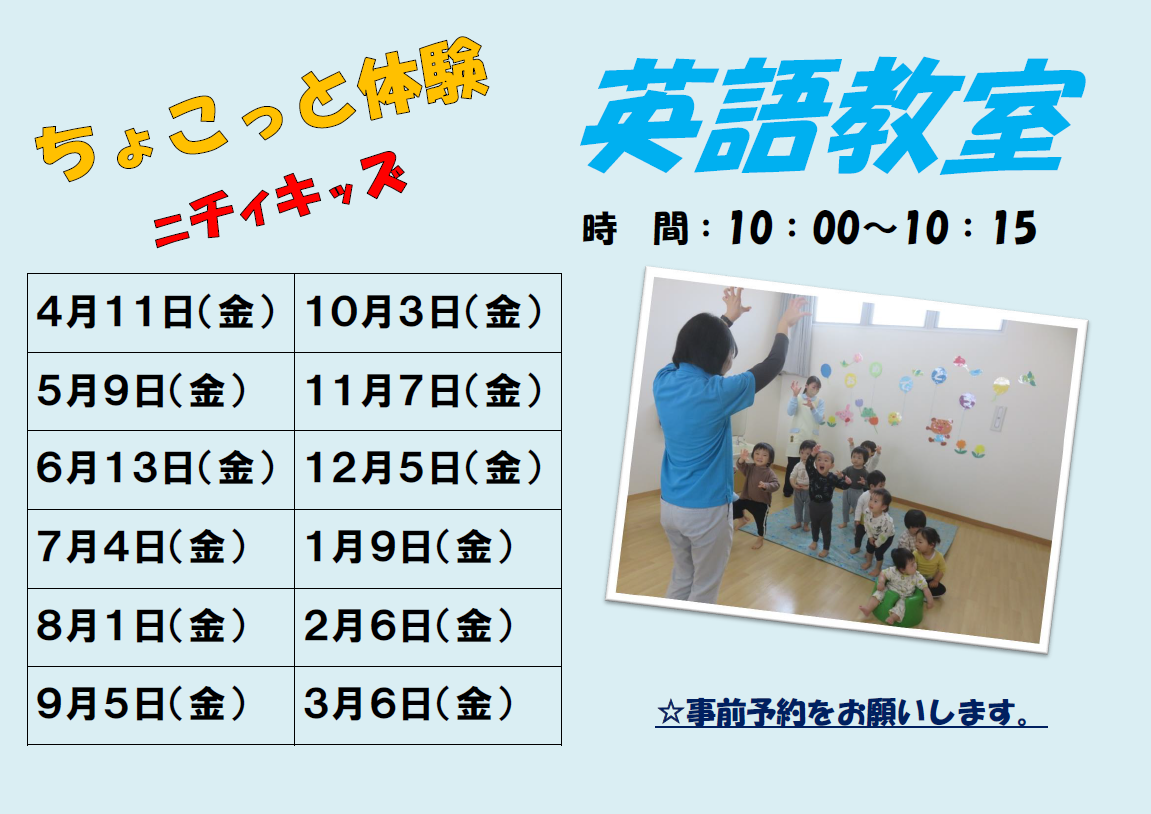 ちょこっと体験

ニチイキッズ

英語教室

時　間：10：00～10：15

| 4月11日(金) | 10月3日(金) |
|---|---|
| 5月9日(金) | 11月7日(金) |
| 6月13日(金) | 12月5日(金) |
| 7月4日(金) | 1月9日(金) |
| 8月1日(金) | 2月6日(金) |
| 9月5日(金) | 3月6日(金) |

☆事前予約をお願いします。